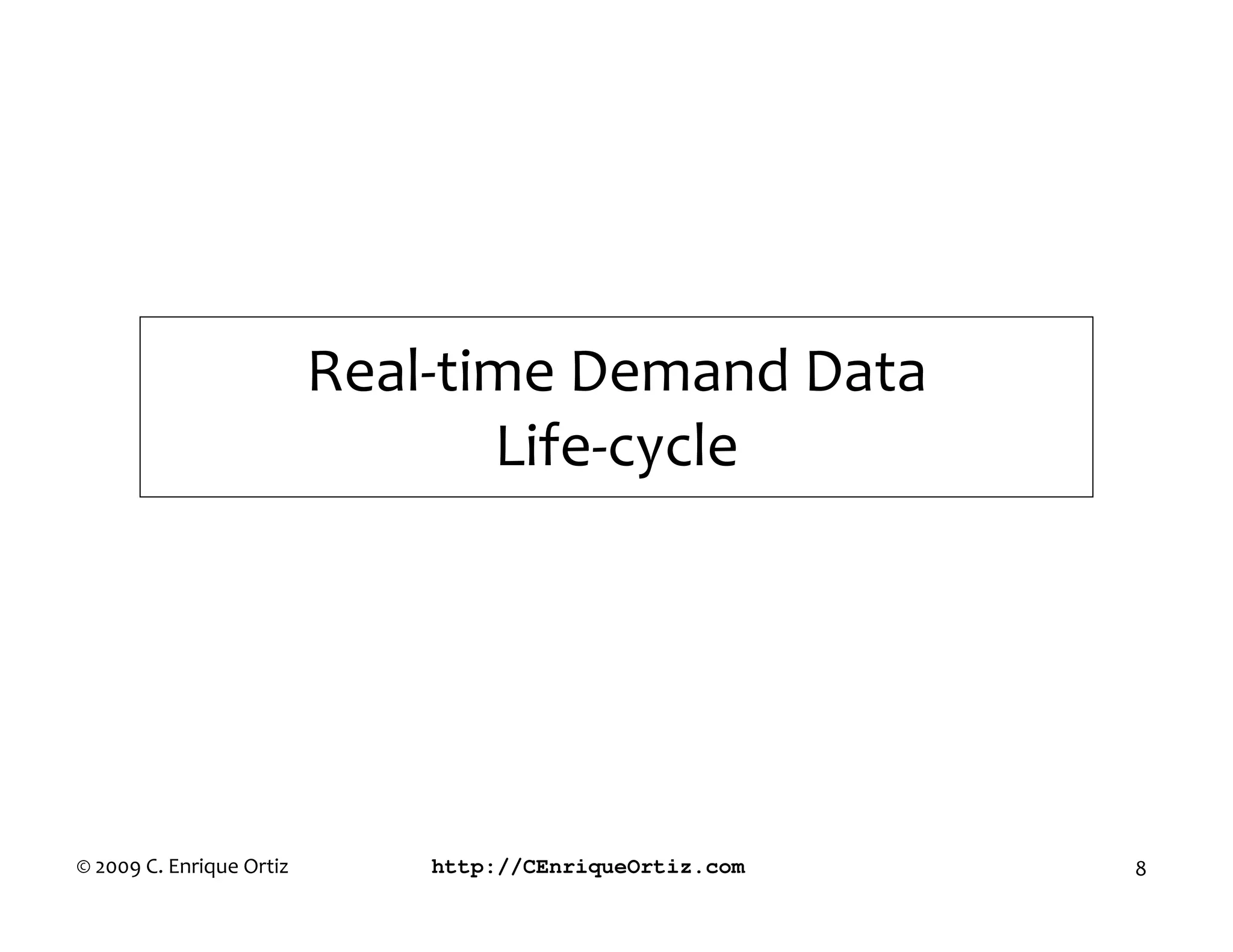 Real-time Demand Data
Life-cycle

© 2009 C. Enrique Ortiz

http://CEnriqueOrtiz.com

8